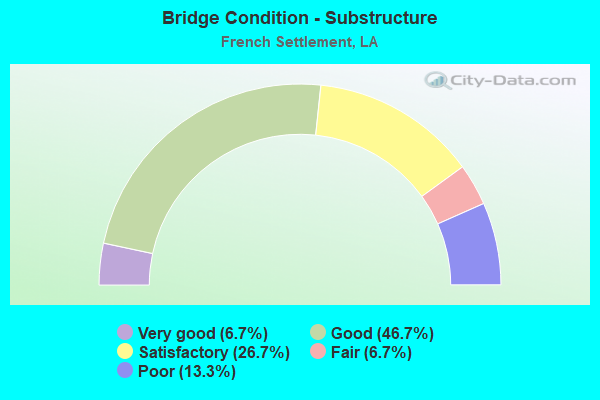 Bridge Condition - Substructure
French Settlement, LA

City-Data.com

Very good (6.7%)
Good (46.7%)
Satisfactory (26.7%)
Fair (6.7%)
Poor (13.3%)